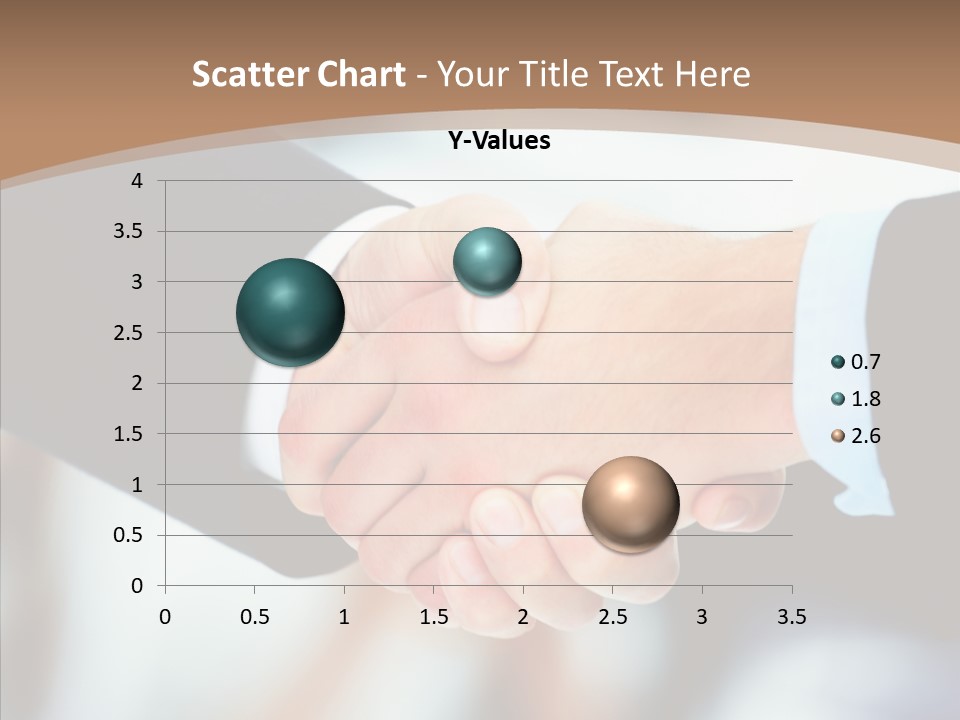 Scatter Chart - Your Title Text Here

Y-Values

4
3.5
3
2.5
2
1.5
1
0.5
0

0 0.5 1 1.5 2 2.5 3 3.5

0.7
1.8
2.6